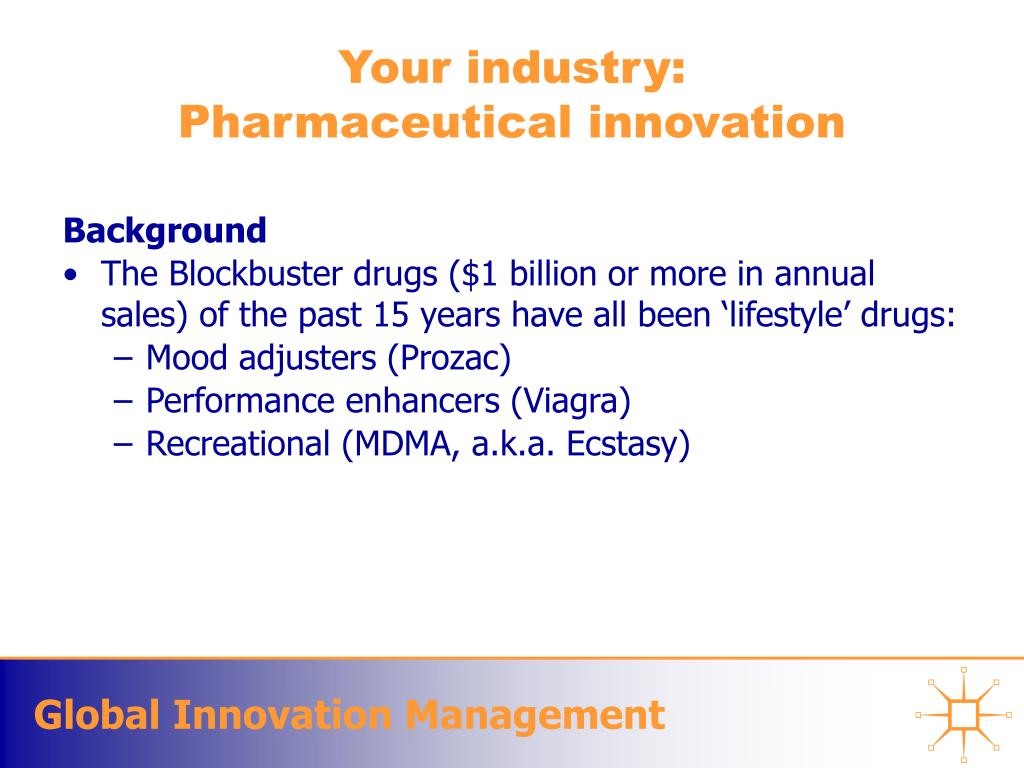 Your industry:
Pharmaceutical innovation

Background
• The Blockbuster drugs (\$1 billion or more in annual sales) of the past 15 years have all been ‘lifestyle’ drugs:
– Mood adjusters (Prozac)
– Performance enhancers (Viagra)
– Recreational (MDMA, a.k.a. Ecstasy)

Global Innovation Management